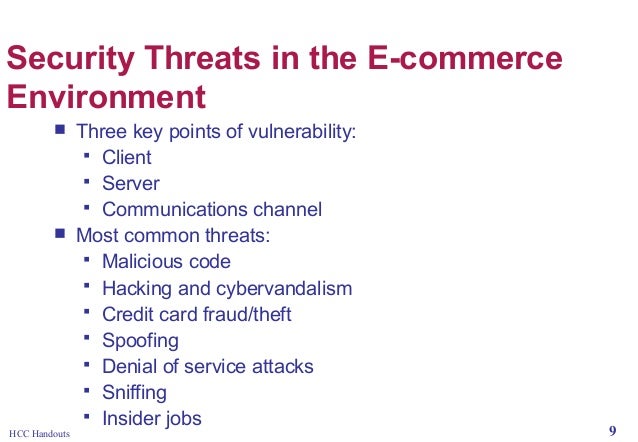 Security Threats in the E-commerce Environment

- Three key points of vulnerability:
  - Client
  - Server
  - Communications channel
- Most common threats:
  - Malicious code
  - Hacking and cybervandalism
  - Credit card fraud/theft
  - Spoofing
  - Denial of service attacks
  - Sniffing
  - Insider jobs

HCC Handouts

9